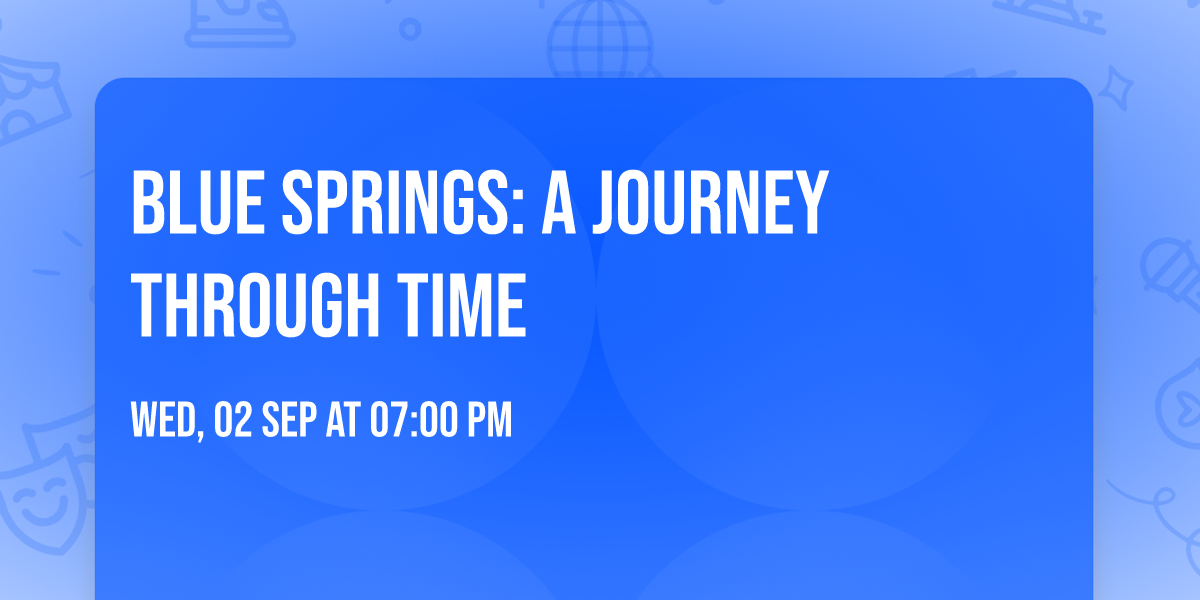 BLUE SPRINGS: A JOURNEY THROUGH TIME

WED, 02 SEP AT 07:00 PM